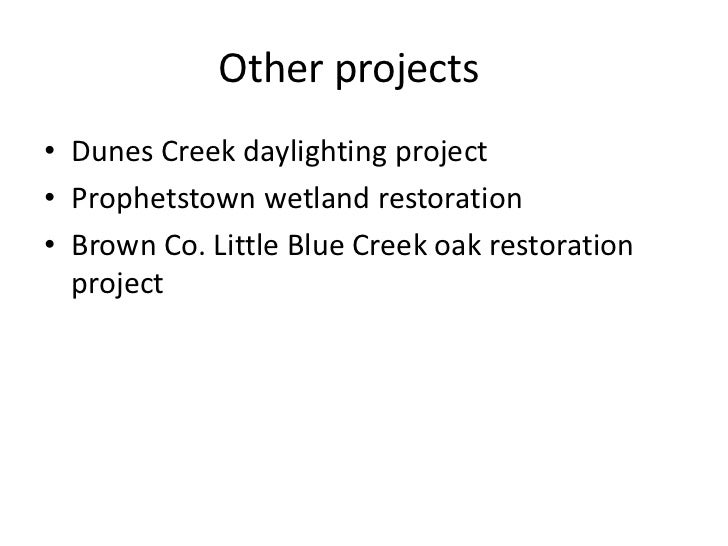 Other projects

• Dunes Creek daylighting project
• Prophetstown wetland restoration
• Brown Co. Little Blue Creek oak restoration project